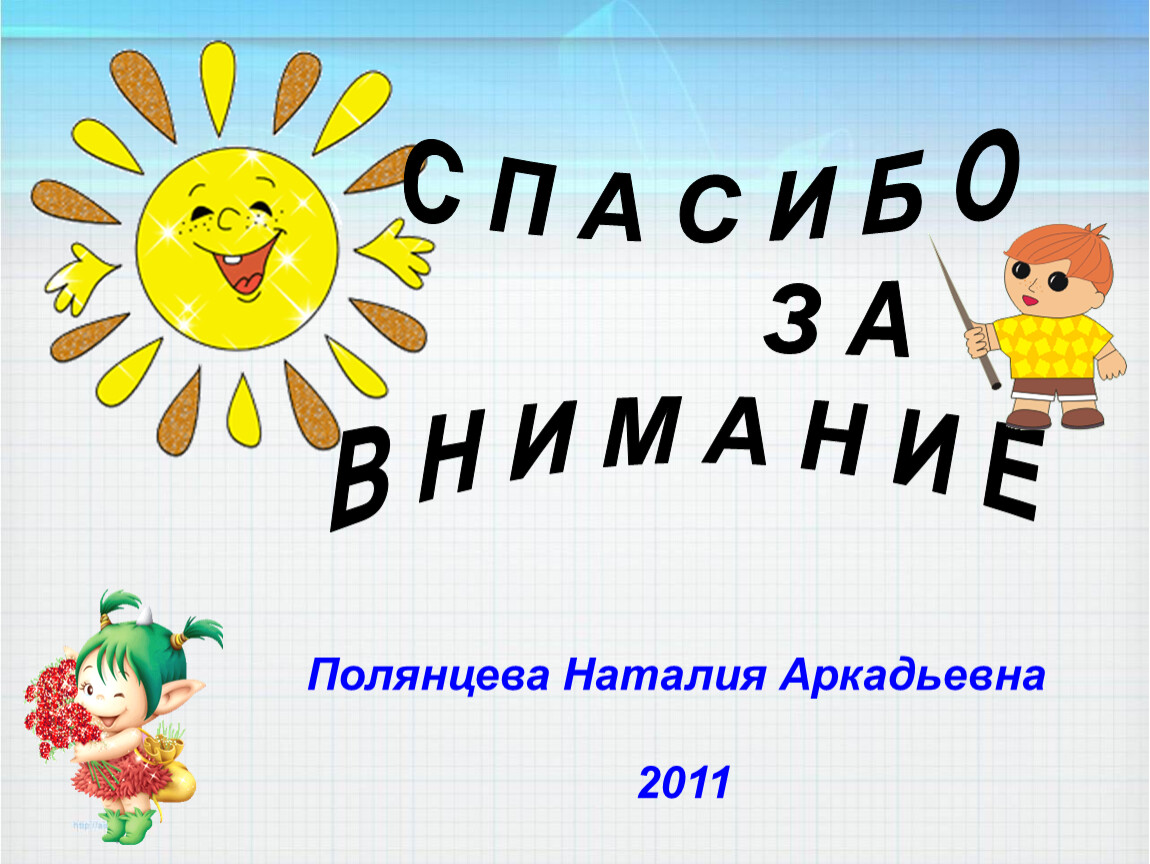 СПАСИБО
ЗА
ВНИМАНИЕ

Полянцева Наталия Аркадьевна

2011